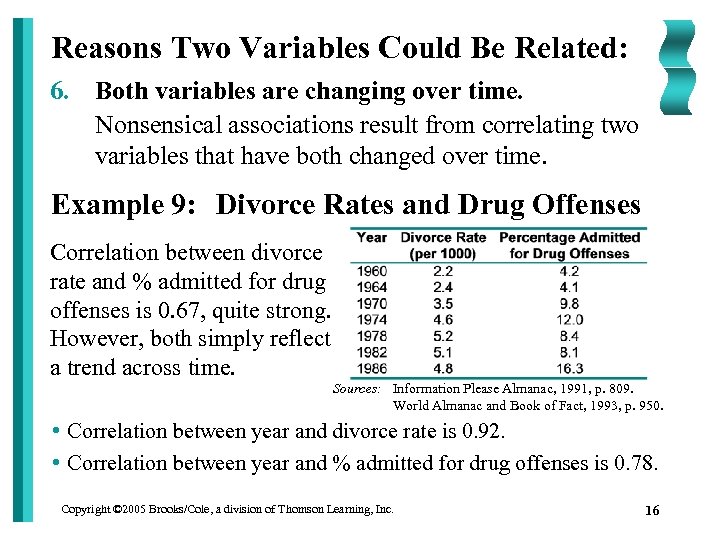 Reasons Two Variables Could Be Related:

6. Both variables are changing over time.
Nonsensical associations result from correlating two variables that have both changed over time.

Example 9: Divorce Rates and Drug Offenses

Correlation between divorce rate and % admitted for drug offenses is 0.67, quite strong. However, both simply reflect a trend across time.

| Year | Divorce Rate (per 1000) | Percentage Admitted for Drug Offenses |
|---|---|---|
| 1960 | 2.2 | 4.2 |
| 1964 | 2.4 | 4.1 |
| 1970 | 3.5 | 9.8 |
| 1974 | 4.6 | 12.0 |
| 1978 | 5.2 | 8.4 |
| 1982 | 5.1 | 8.1 |
| 1986 | 4.8 | 16.3 |

Sources: Information Please Almanac, 1991, p. 809.
World Almanac and Book of Fact, 1993, p. 950.

• Correlation between year and divorce rate is 0.92.
• Correlation between year and % admitted for drug offenses is 0.78.

Copyright ©2005 Brooks/Cole, a division of Thomson Learning, Inc.

16